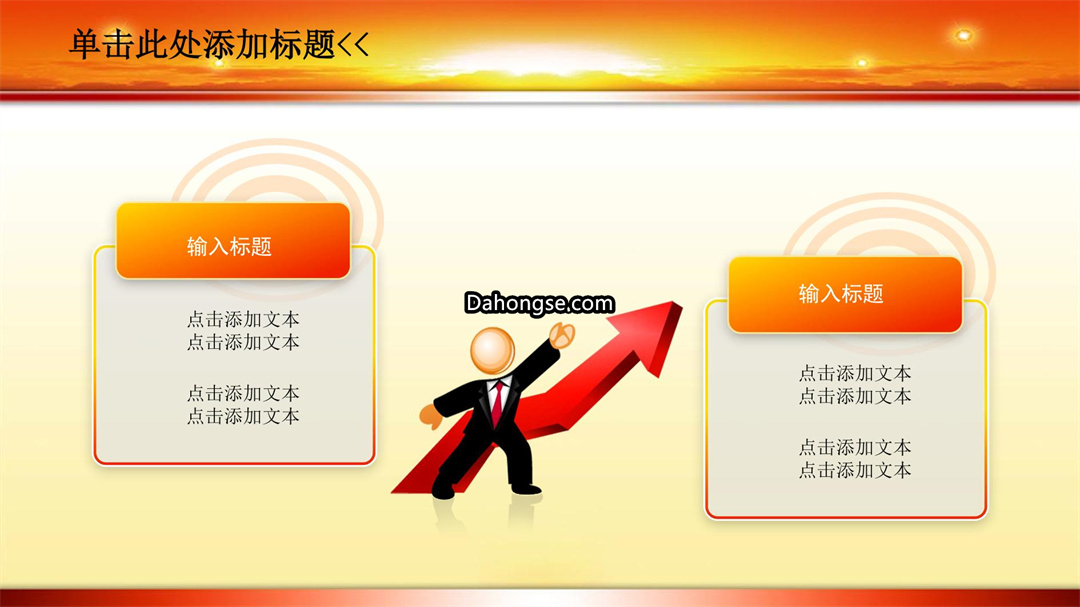 单击此处添加标题<<

输入标题

点击添加文本
点击添加文本

点击添加文本
点击添加文本

Dahongse.com

输入标题

点击添加文本
点击添加文本

点击添加文本
点击添加文本